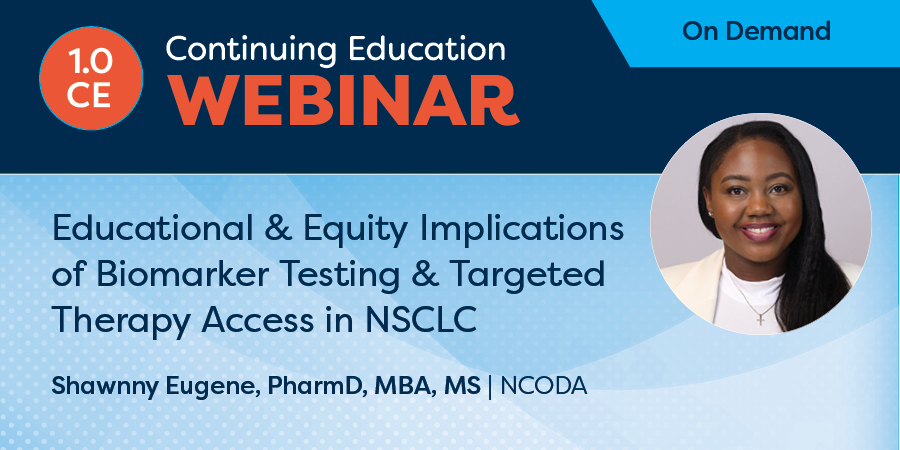 1.0 CE

Continuing Education
WEBINAR

On Demand

Educational & Equity Implications of Biomarker Testing & Targeted Therapy Access in NSCLC

Shawnny Eugene, PharmD, MBA, MS | NCODA